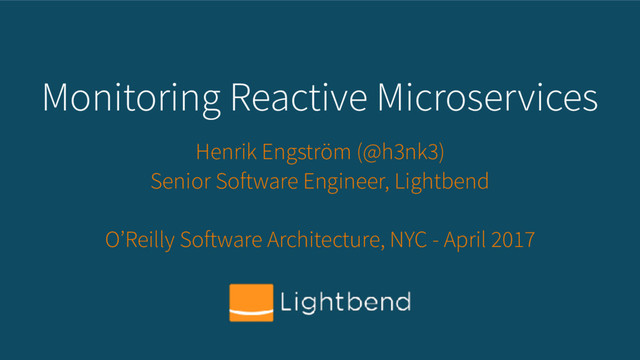 Monitoring Reactive Microservices

Henrik Engström (@h3nk3)
Senior Software Engineer, Lightbend

O'Reilly Software Architecture, NYC - April 2017

Lightbend